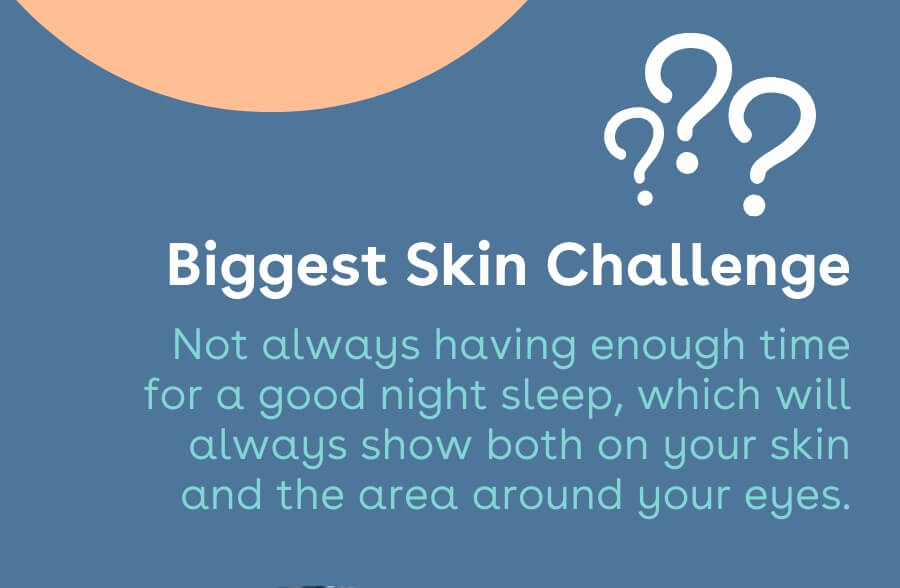 ???

Biggest Skin Challenge

Not always having enough time for a good night sleep, which will always show both on your skin and the area around your eyes.